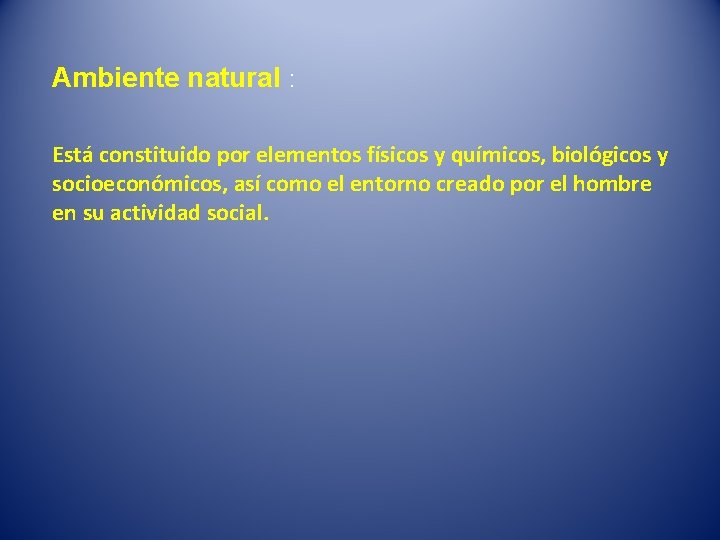 Ambiente natural :

Está constituido por elementos físicos y químicos, biológicos y socioeconómicos, así como el entorno creado por el hombre en su actividad social.